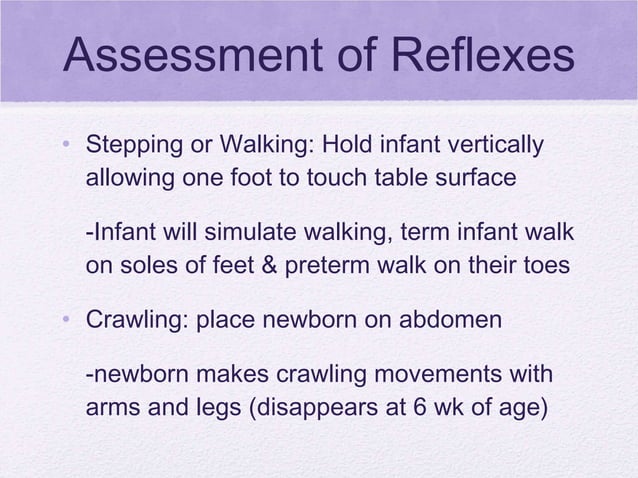 Assessment of Reflexes

• Stepping or Walking: Hold infant vertically allowing one foot to touch table surface

-Infant will simulate walking, term infant walk on soles of feet & preterm walk on their toes

• Crawling: place newborn on abdomen

-newborn makes crawling movements with arms and legs (disappears at 6 wk of age)